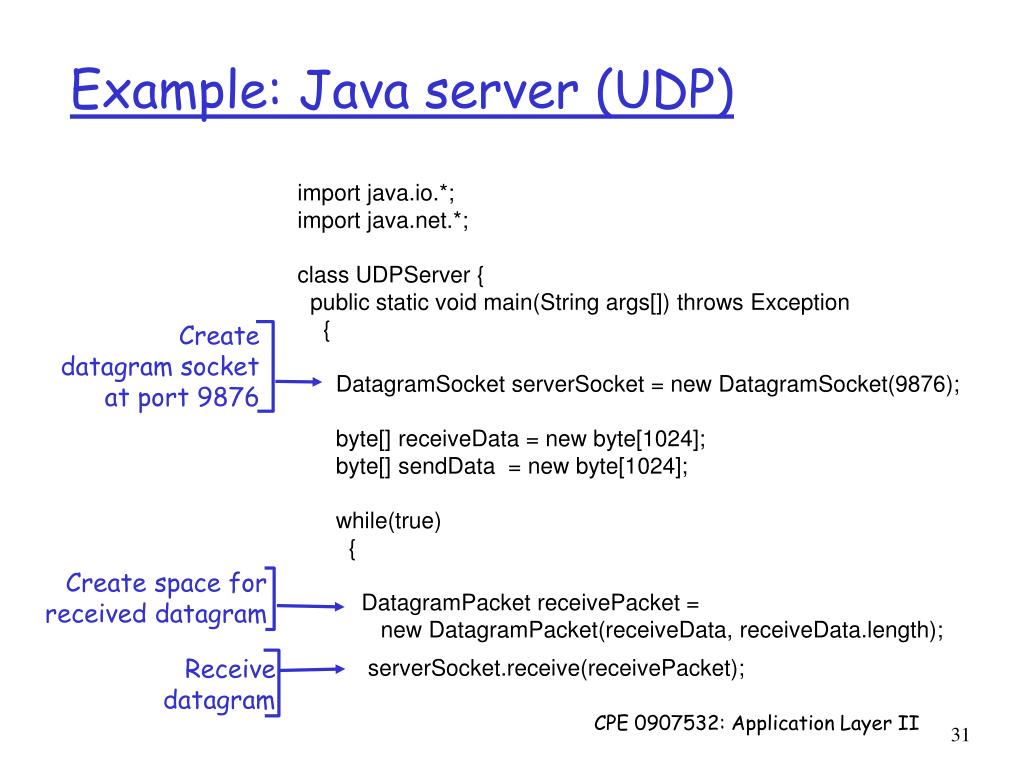 Example: Java server (UDP)

import java.io.*;
import java.net.*;

class UDPServer {
public static void main(String args[]) throws Exception
{

Create datagram socket at port 9876

DatagramSocket serverSocket = new DatagramSocket(9876);

byte[] receiveData = new byte[1024];
byte[] sendData = new byte[1024];

while(true)
{

Create space for received datagram

DatagramPacket receivePacket =
new DatagramPacket(receiveData, receiveData.length);

Receive datagram

serverSocket.receive(receivePacket);

CPE 0907532: Application Layer II

31